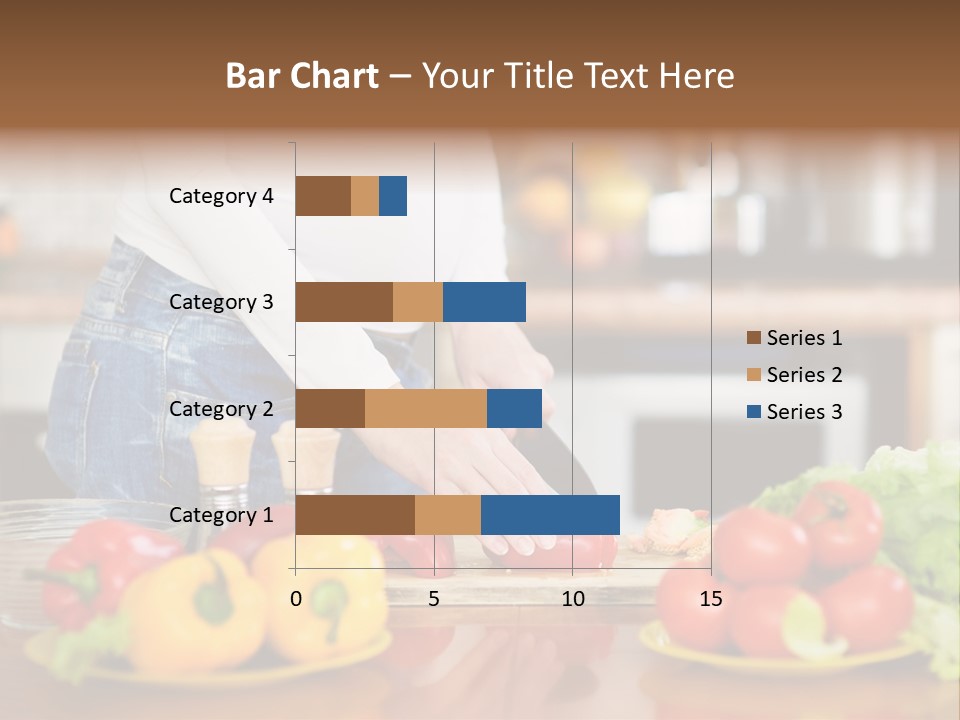 Bar Chart – Your Title Text Here

Category 4
Category 3
Category 2
Category 1

0
5
10
15

Series 1
Series 2
Series 3